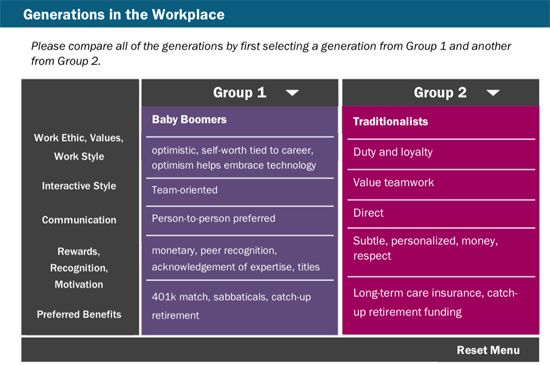 Generations in the Workplace

Please compare all of the generations by first selecting a generation from Group 1 and another from Group 2.

| | Group 1 | Group 2 |
|---|---|---|
| | Baby Boomers | Traditionalists |
| Work Ethic, Values, Work Style | optimistic, self-worth tied to career, optimism helps embrace technology | Duty and loyalty |
| Interactive Style | Team-oriented | Value teamwork |
| Communication | Person-to-person preferred | Direct |
| Rewards, Recognition, Motivation | monetary, peer recognition, acknowledgement of expertise, titles | Subtle, personalized, money, respect |
| Preferred Benefits | 401k match, sabbaticals, catch-up retirement | Long-term care insurance, catch-up retirement funding |

Reset Menu